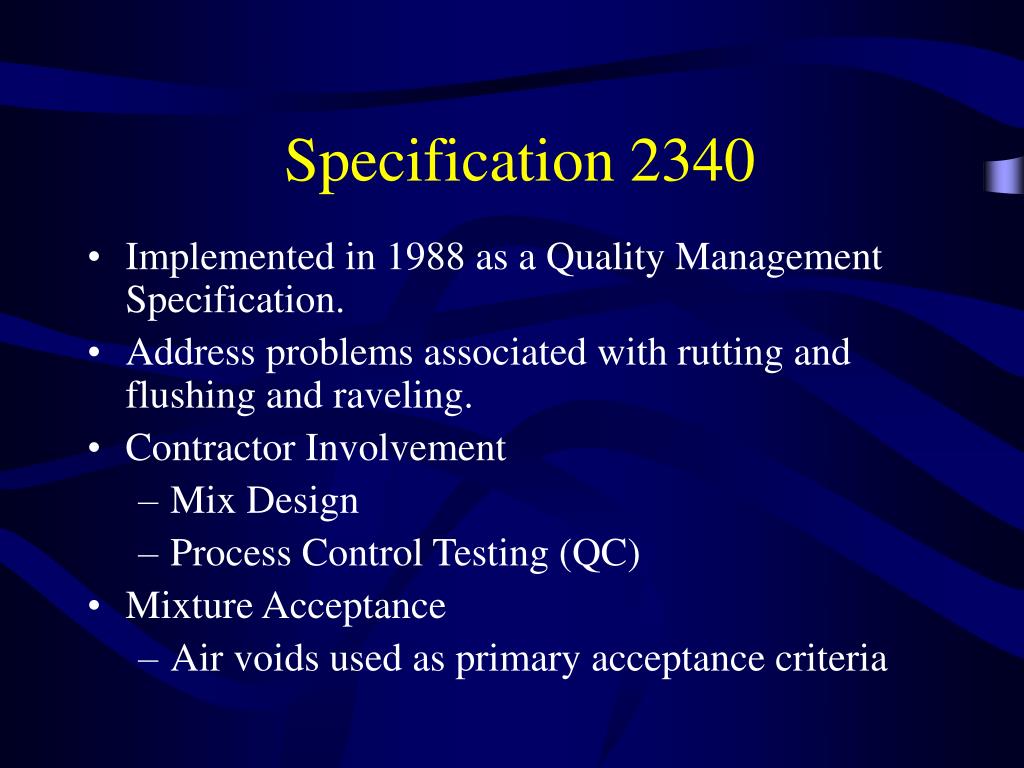 Specification 2340

• Implemented in 1988 as a Quality Management Specification.
• Address problems associated with rutting and flushing and raveling.
• Contractor Involvement
– Mix Design
– Process Control Testing (QC)
• Mixture Acceptance
– Air voids used as primary acceptance criteria